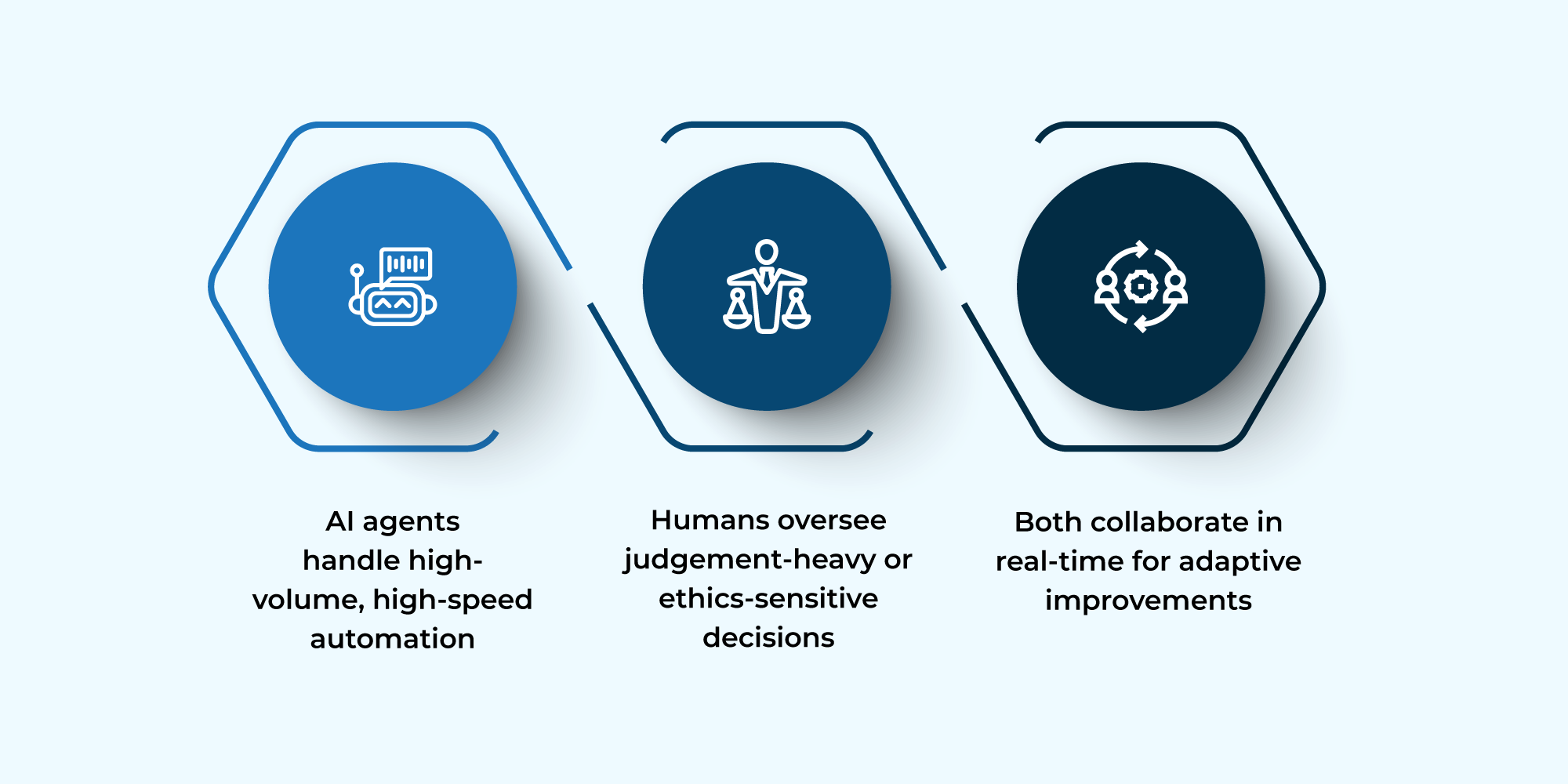 AI agents handle high-volume, high-speed automation

Humans oversee judgement-heavy or ethics-sensitive decisions

Both collaborate in real-time for adaptive improvements